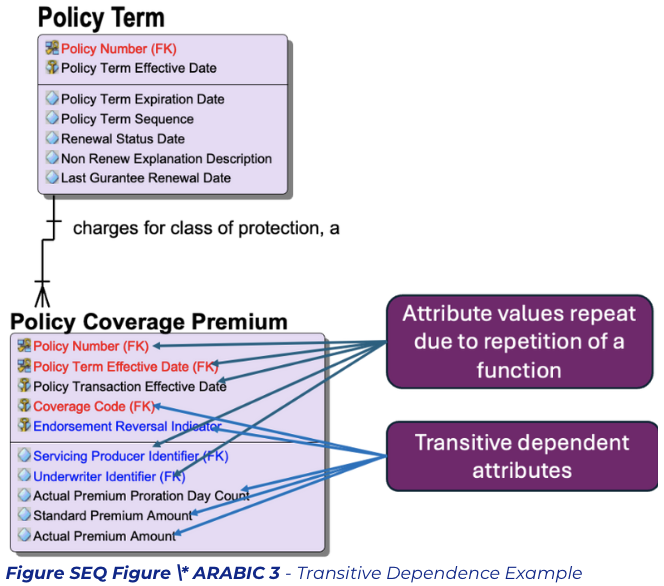 Policy Term

Policy Number (FK)
Policy Term Effective Date

Policy Term Expiration Date
Policy Term Sequence
Renewal Status Date
Non Renew Explanation Description
Last Gurantee Renewal Date

charges for class of protection, a

Policy Coverage Premium

Policy Number (FK)
Policy Term Effective Date (FK)
Policy Transaction Effective Date
Coverage Code (FK)
Endorsement Reversal Indicator

Servicing Producer Identifier (FK)
Underwriter Identifier (FK)
Actual Premium Proration Day Count
Standard Premium Amount
Actual Premium Amount

Attribute values repeat due to repetition of a function

Transitive dependent attributes

Figure SEQ Figure \* ARABIC 3 - Transitive Dependence Example